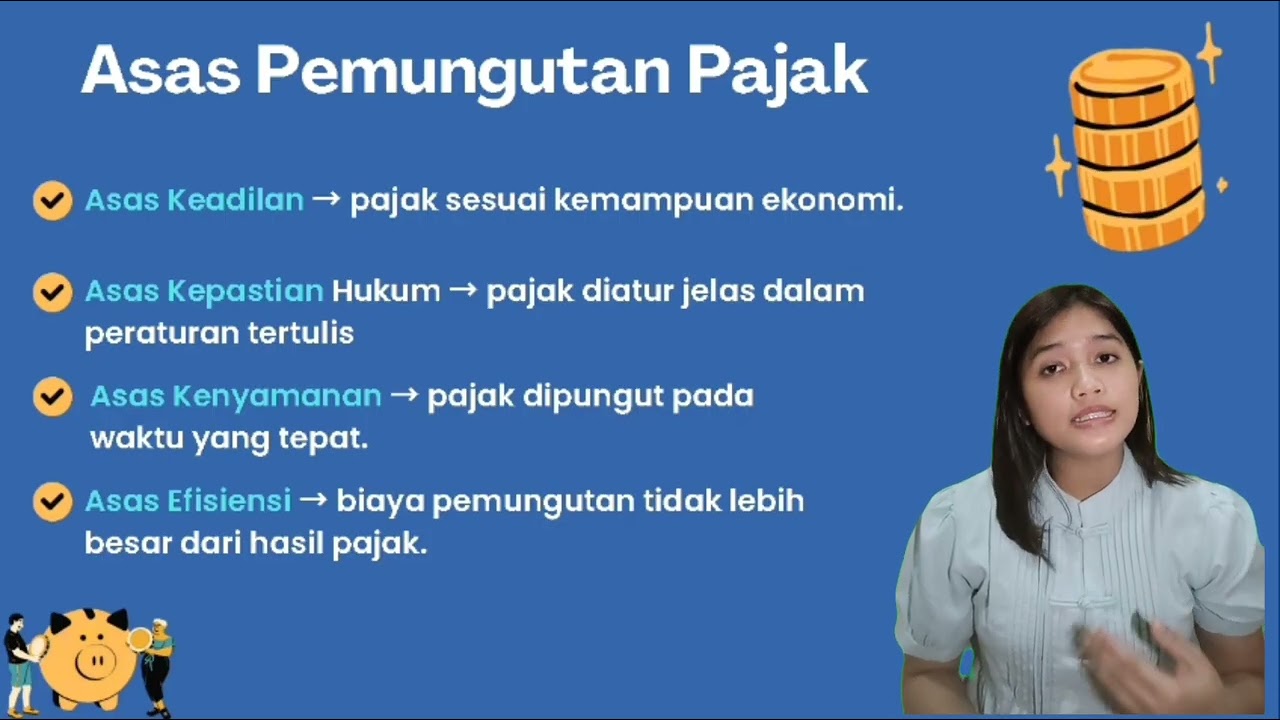 Asas Pemungutan Pajak

Asas Keadilan → pajak sesuai kemampuan ekonomi.

Asas Kepastian Hukum → pajak diatur jelas dalam peraturan tertulis

Asas Kenyamanan → pajak dipungut pada waktu yang tepat.

Asas Efisiensi → biaya pemungutan tidak lebih besar dari hasil pajak.